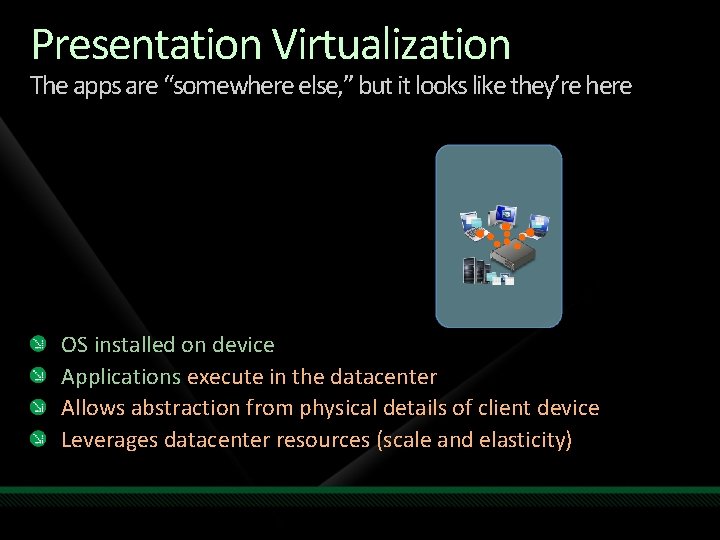 Presentation Virtualization
The apps are "somewhere else," but it looks like they're here

• OS installed on device
• Applications execute in the datacenter
• Allows abstraction from physical details of client device
• Leverages datacenter resources (scale and elasticity)